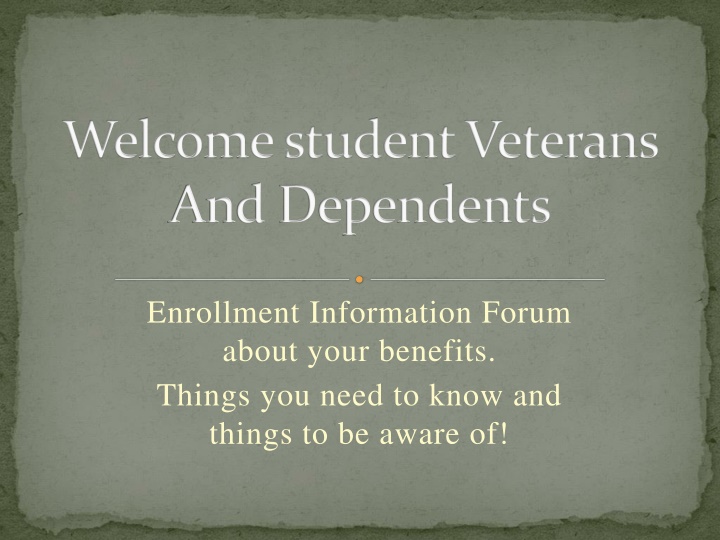 Welcome student Veterans And Dependents

Enrollment Information Forum about your benefits.

Things you need to know and things to be aware of!